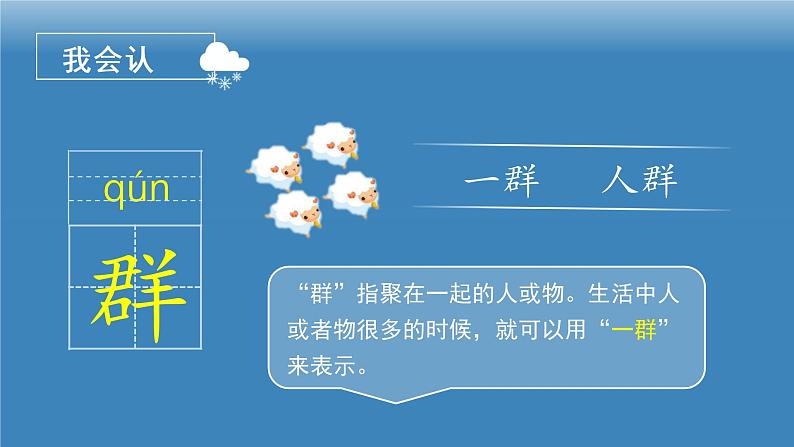 我会认

qún

群

一群　人群

“群”指聚在一起的人或物。生活中人或者物很多的时候，就可以用“一群”来表示。